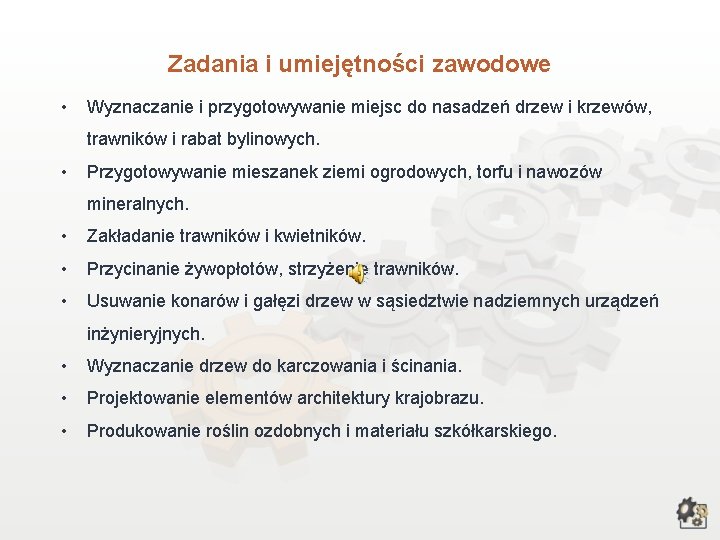 Zadania i umiejętności zawodowe

• Wyznaczanie i przygotowywanie miejsc do nasadzeń drzew i krzewów, trawników i rabat bylinowych.
• Przygotowywanie mieszanek ziemi ogrodowych, torfu i nawozów mineralnych.
• Zakładanie trawników i kwietników.
• Przycinanie żywopłotów, strzyżenie trawników.
• Usuwanie konarów i gałęzi drzew w sąsiedztwie nadziemnych urządzeń inżynieryjnych.
• Wyznaczanie drzew do karczowania i ścinania.
• Projektowanie elementów architektury krajobrazu.
• Produkowanie roślin ozdobnych i materiału szkółkarskiego.